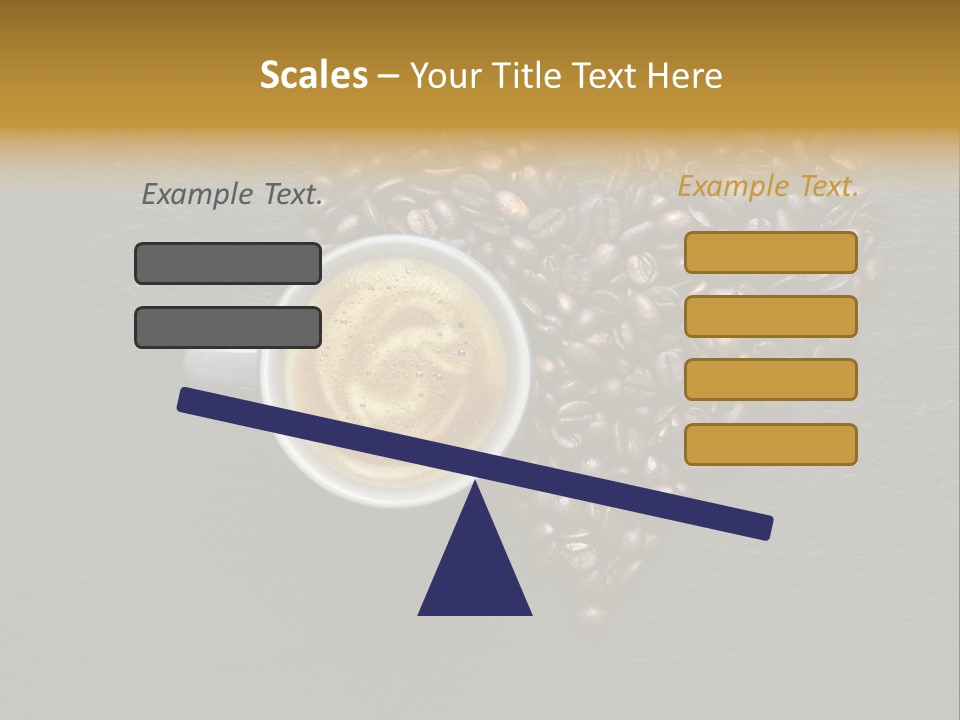 Scales – Your Title Text Here

Example Text.

Example Text.